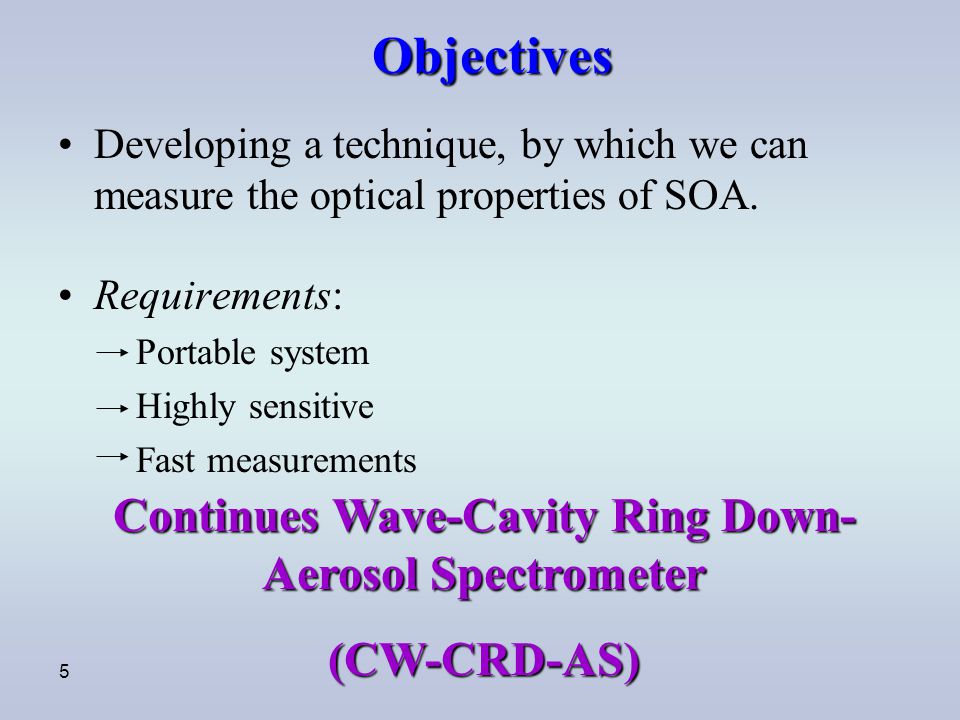 Objectives

• Developing a technique, by which we can measure the optical properties of SOA.

• Requirements:
→ Portable system
→ Highly sensitive
→ Fast measurements

Continues Wave-Cavity Ring Down-Aerosol Spectrometer

(CW-CRD-AS)

5